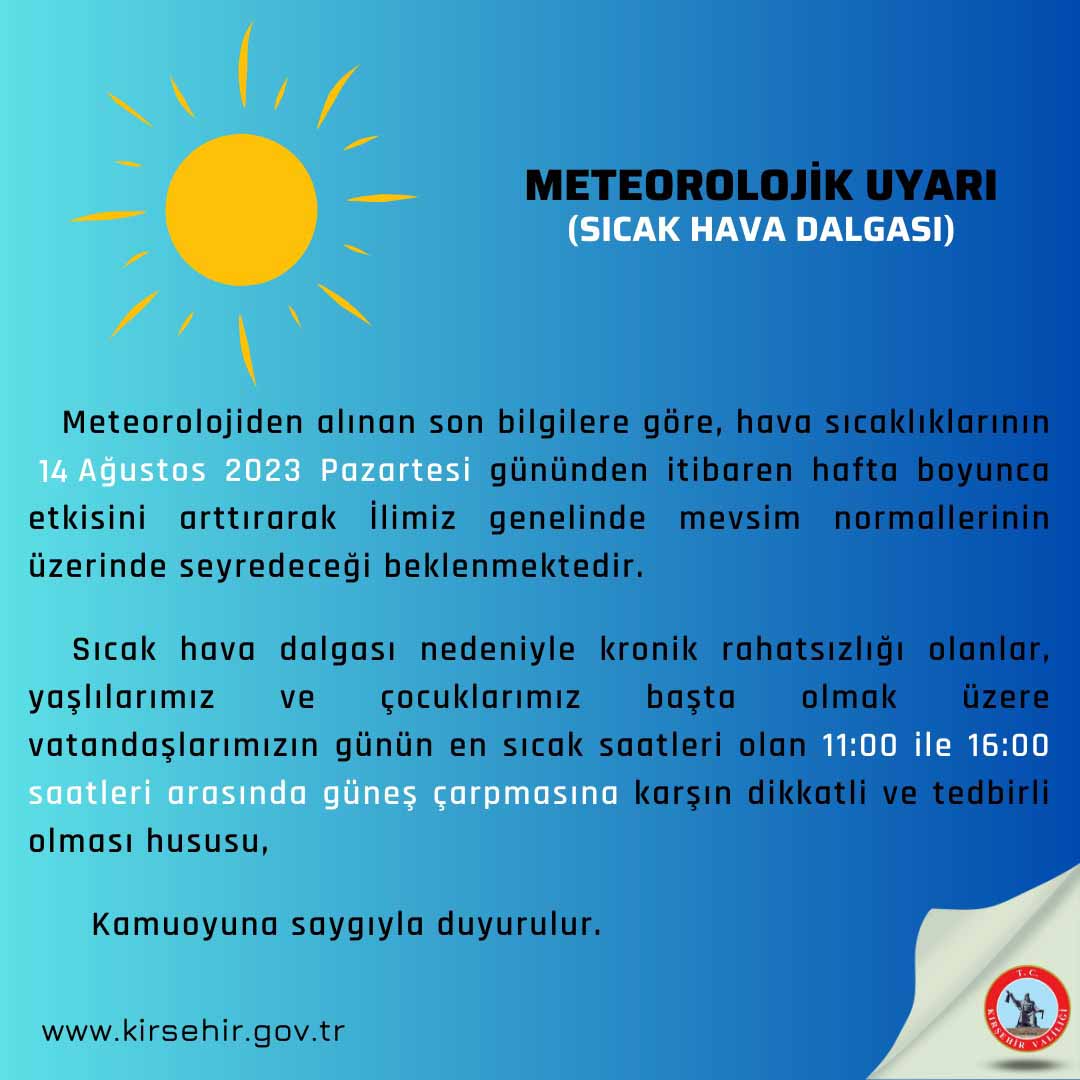 METEOROLOJİK UYARI
(SICAK HAVA DALGASI)

Meteorolojiden alınan son bilgilere göre, hava sıcaklıklarının 14 Ağustos 2023 Pazartesi gününden itibaren hafta boyunca etkisini arttırarak İlimiz genelinde mevsim normallerinin üzerinde seyredeceği beklenmektedir.

Sıcak hava dalgası nedeniyle kronik rahatsızlığı olanlar, yaşlılarımız ve çocuklarımız başta olmak üzere vatandaşlarımızın günün en sıcak saatleri olan 11:00 ile 16:00 saatleri arasında güneş çarpmasına karşın dikkatli ve tedbirli olması hususu,

Kamuoyuna saygıyla duyurulur.

www.kirsehir.gov.tr

T.C. KIRŞEHİR VALİLİĞİ